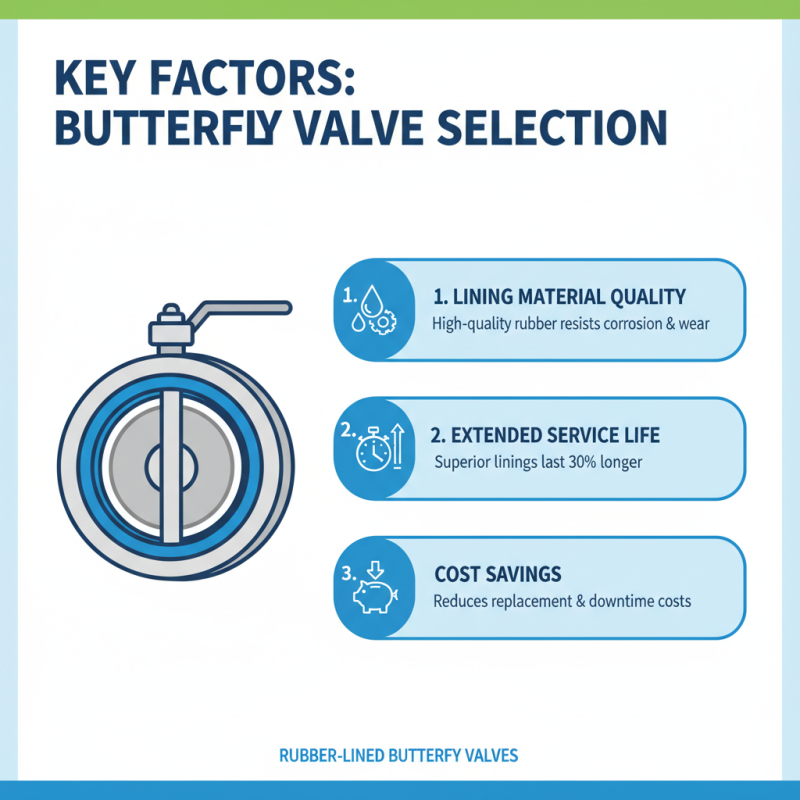 KEY FACTORS:
BUTTERFLY VALVE SELECTION

1.

1. LINING MATERIAL QUALITY
High-quality rubber resists corrosion & wear

2.

2. EXTENDED SERVICE LIFE
Superior linings last 30% longer

3.

COST SAVINGS
Reduces replacement & downtime costs

RUBBER-LINED BUTTERFY VALVES